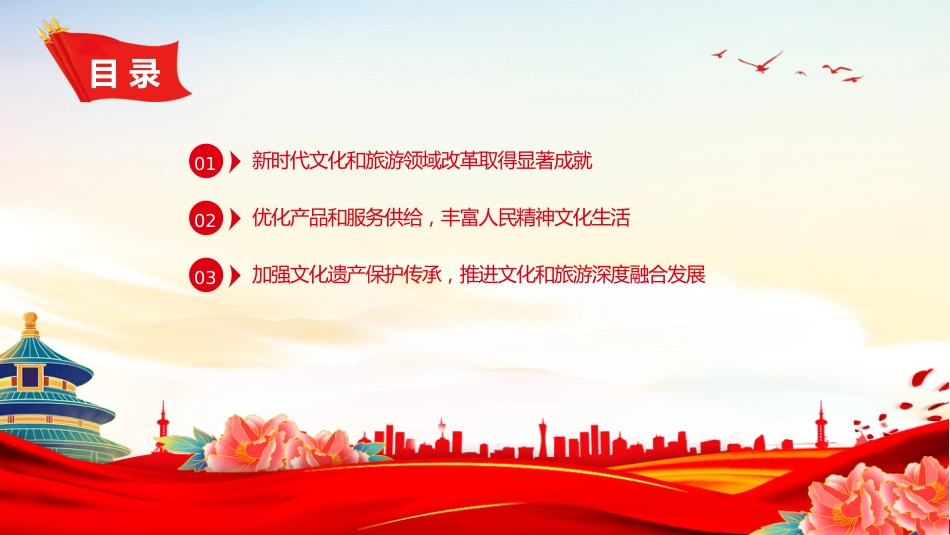 目录

01 新时代文化和旅游领域改革取得显著成就

02 优化产品和服务供给，丰富人民精神文化生活

03 加强文化遗产保护传承，推进文化和旅游深度融合发展